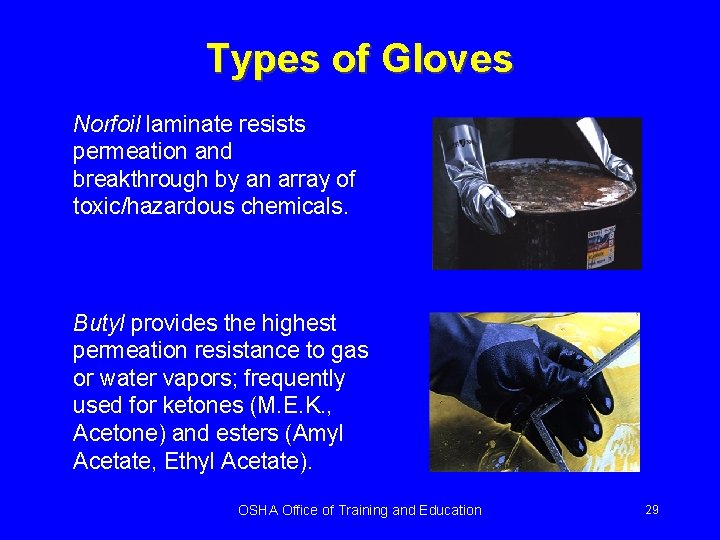 Types of Gloves

Norfoil laminate resists permeation and breakthrough by an array of toxic/hazardous chemicals.

Butyl provides the highest permeation resistance to gas or water vapors; frequently used for ketones (M.E.K., Acetone) and esters (Amyl Acetate, Ethyl Acetate).

OSHA Office of Training and Education

29